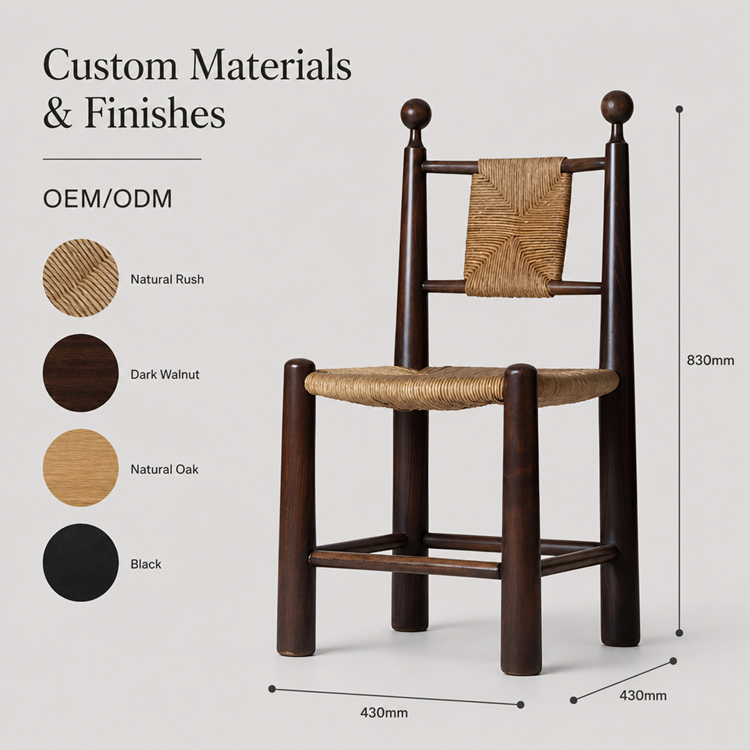 Custom Materials & Finishes

OEM/ODM

Natural Rush

Dark Walnut

Natural Oak

Black

830mm

430mm

430mm